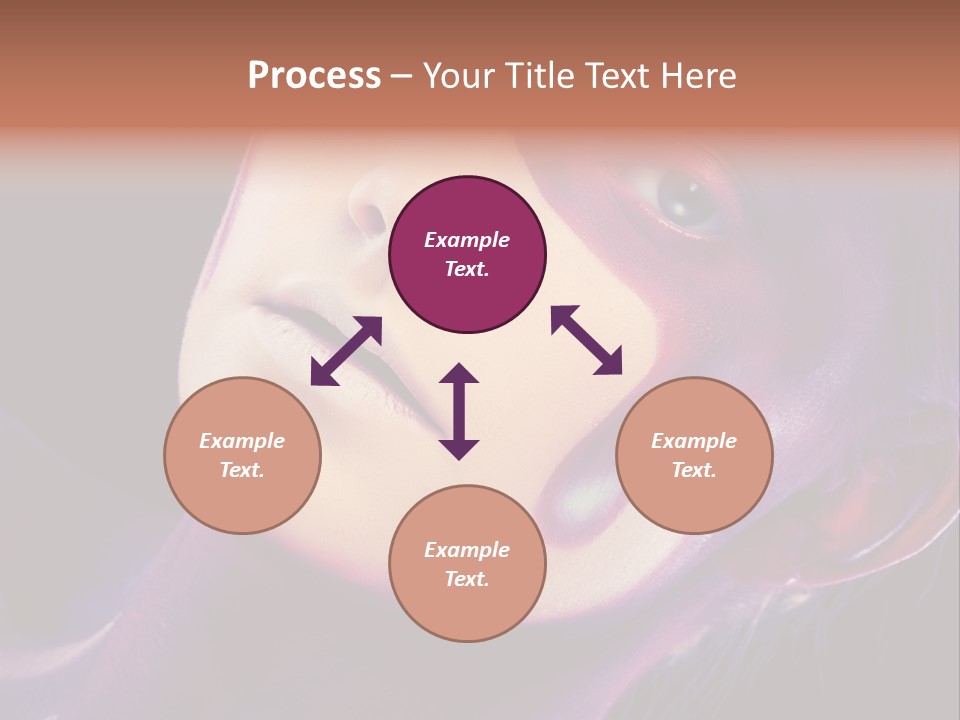 Process – Your Title Text Here

Example Text.

Example Text.

Example Text.

Example Text.